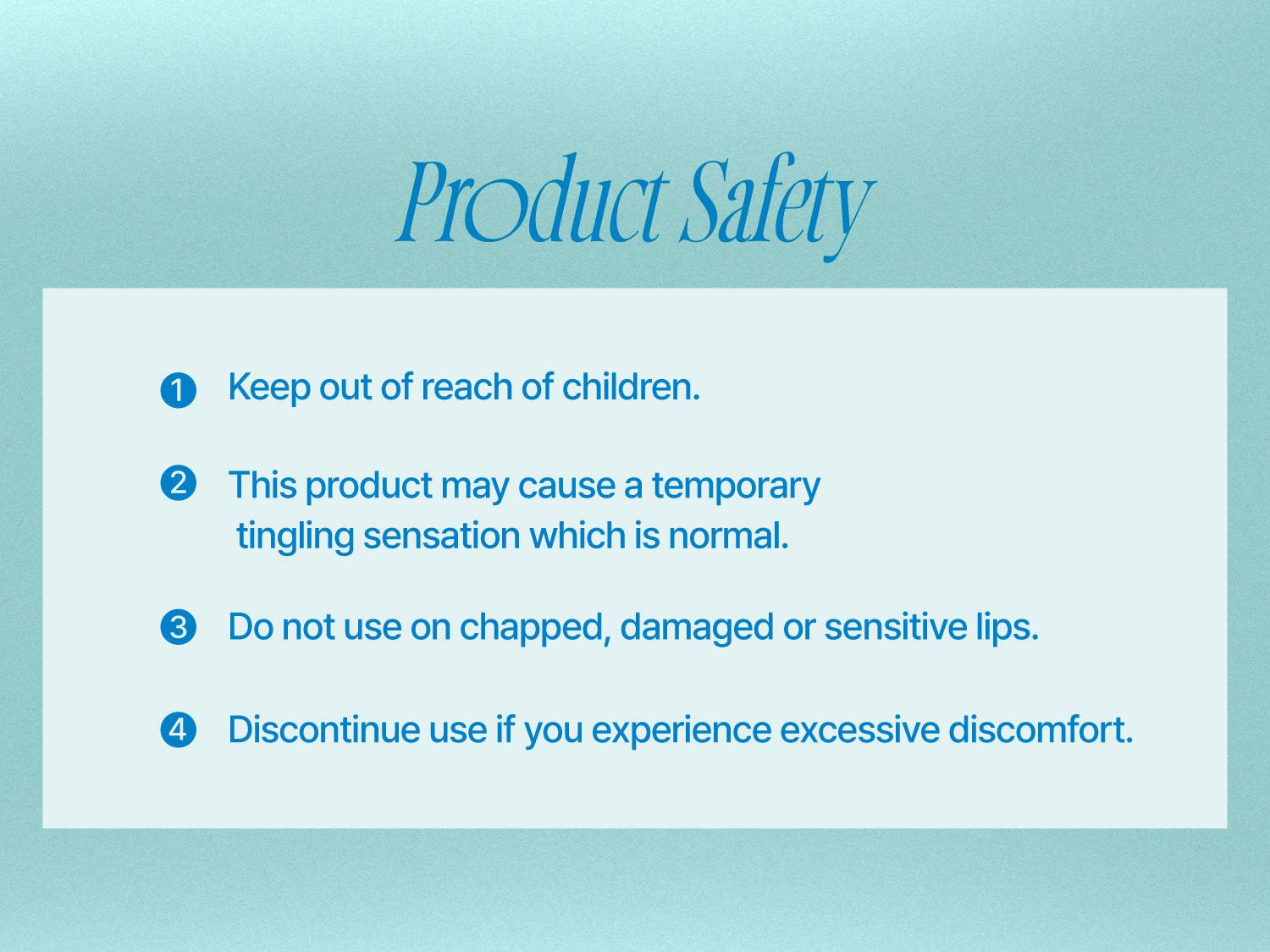 Product Safety

1 Keep out of reach of children.

2 This product may cause a temporary tingling sensation which is normal.

3 Do not use on chapped, damaged or sensitive lips.

4 Discontinue use if you experience excessive discomfort.